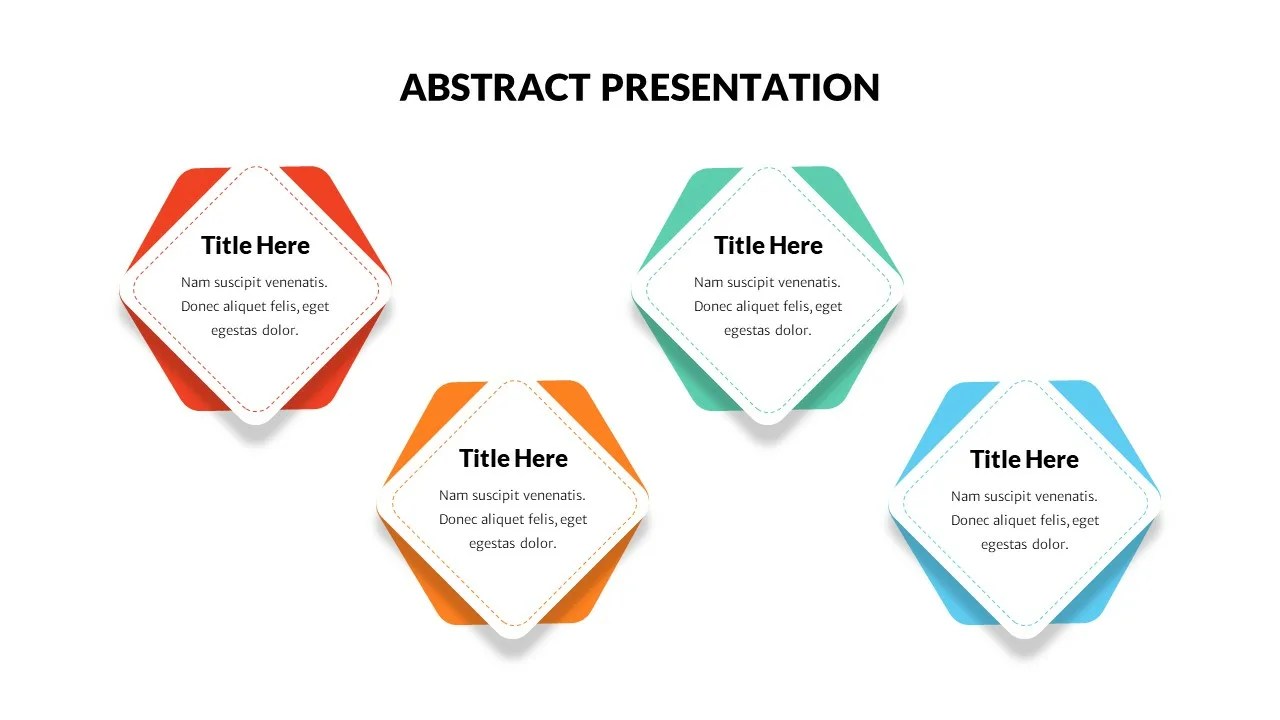 ABSTRACT PRESENTATION

Title Here
Nam suscipit venenatis. Donec aliquet felis, eget egestas dolor.

Title Here
Nam suscipit venenatis. Donec aliquet felis, eget egestas dolor.

Title Here
Nam suscipit venenatis. Donec aliquet felis, eget egestas dolor.

Title Here
Nam suscipit venenatis. Donec aliquet felis, eget egestas dolor.